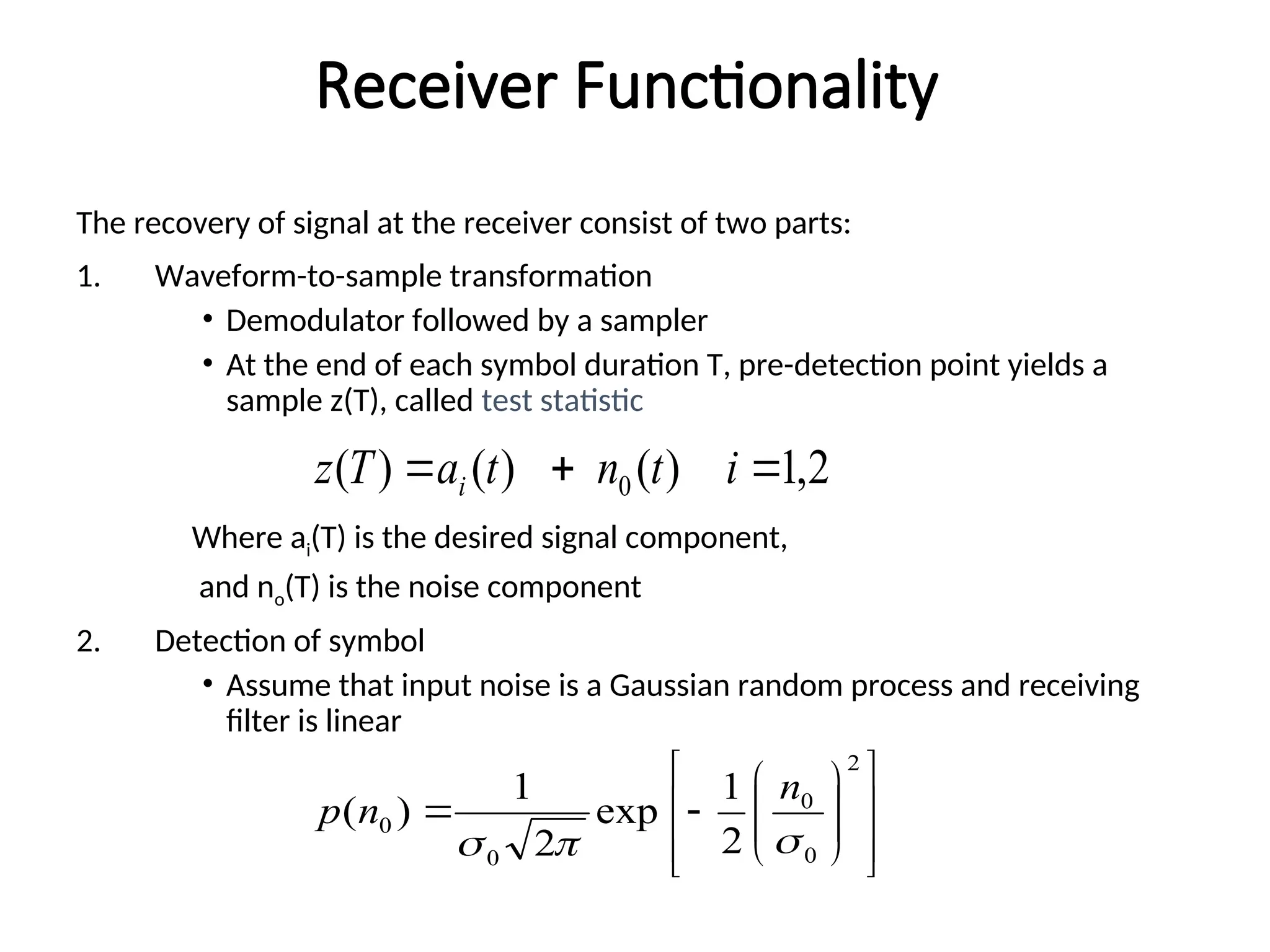 Receiver Functionality

The recovery of signal at the receiver consist of two parts:

1. Waveform-to-sample transformation

• Demodulator followed by a sampler

• At the end of each symbol duration T, pre-detection point yields a sample z(T), called test statistic

$z(T) = a_i(t) + n_0(t) \quad i = 1,2$

Where $a_i$(T) is the desired signal component,

and $n_o$(T) is the noise component

2. Detection of symbol

• Assume that input noise is a Gaussian random process and receiving filter is linear

$p(n_0) = \frac{1}{\sigma_0\sqrt{2\pi}} \exp\left[-\frac{1}{2}\left(\frac{n_0}{\sigma_0}\right)^2\right]$